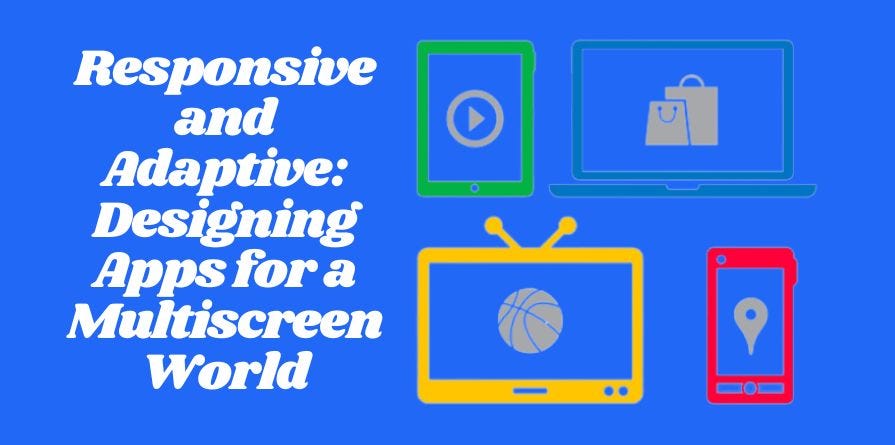 Responsive and Adaptive: Designing Apps for a Multiscreen World